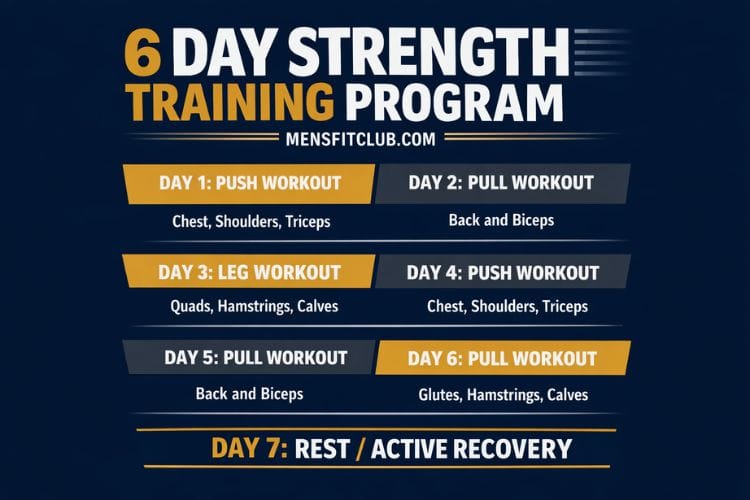 6 DAY STRENGTH TRAINING PROGRAM

MENSFITCLUB.COM

DAY 1: PUSH WORKOUT

Chest, Shoulders, Triceps

DAY 2: PULL WORKOUT

Back and Biceps

DAY 3: LEG WORKOUT

Quads, Hamstrings, Calves

DAY 4: PUSH WORKOUT

Chest, Shoulders, Triceps

DAY 5: PULL WORKOUT

Back and Biceps

DAY 6: PULL WORKOUT

Glutes, Hamstrings, Calves

DAY 7: REST / ACTIVE RECOVERY